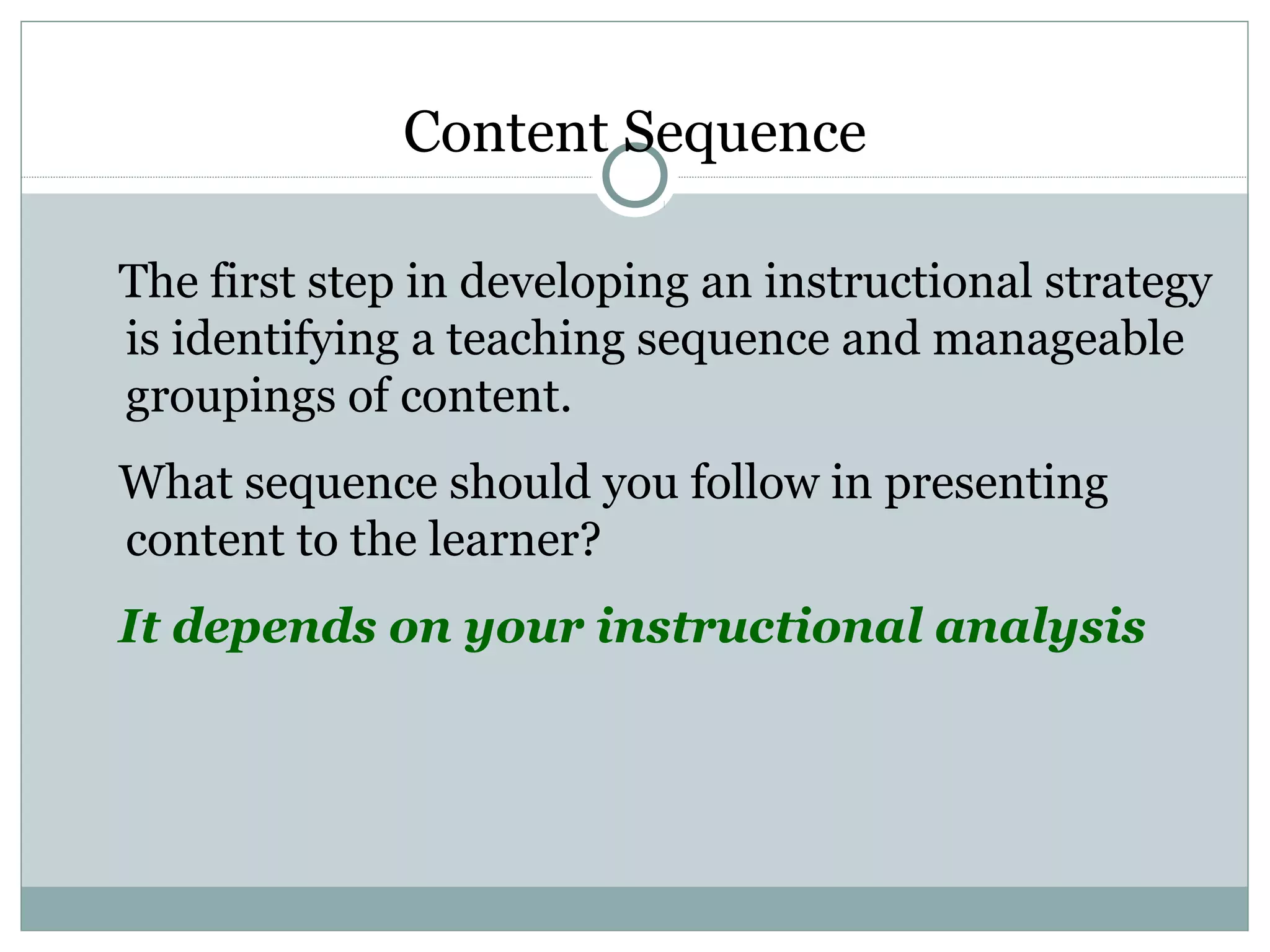 Content Sequence

The first step in developing an instructional strategy is identifying a teaching sequence and manageable groupings of content.

What sequence should you follow in presenting content to the learner?

It depends on your instructional analysis